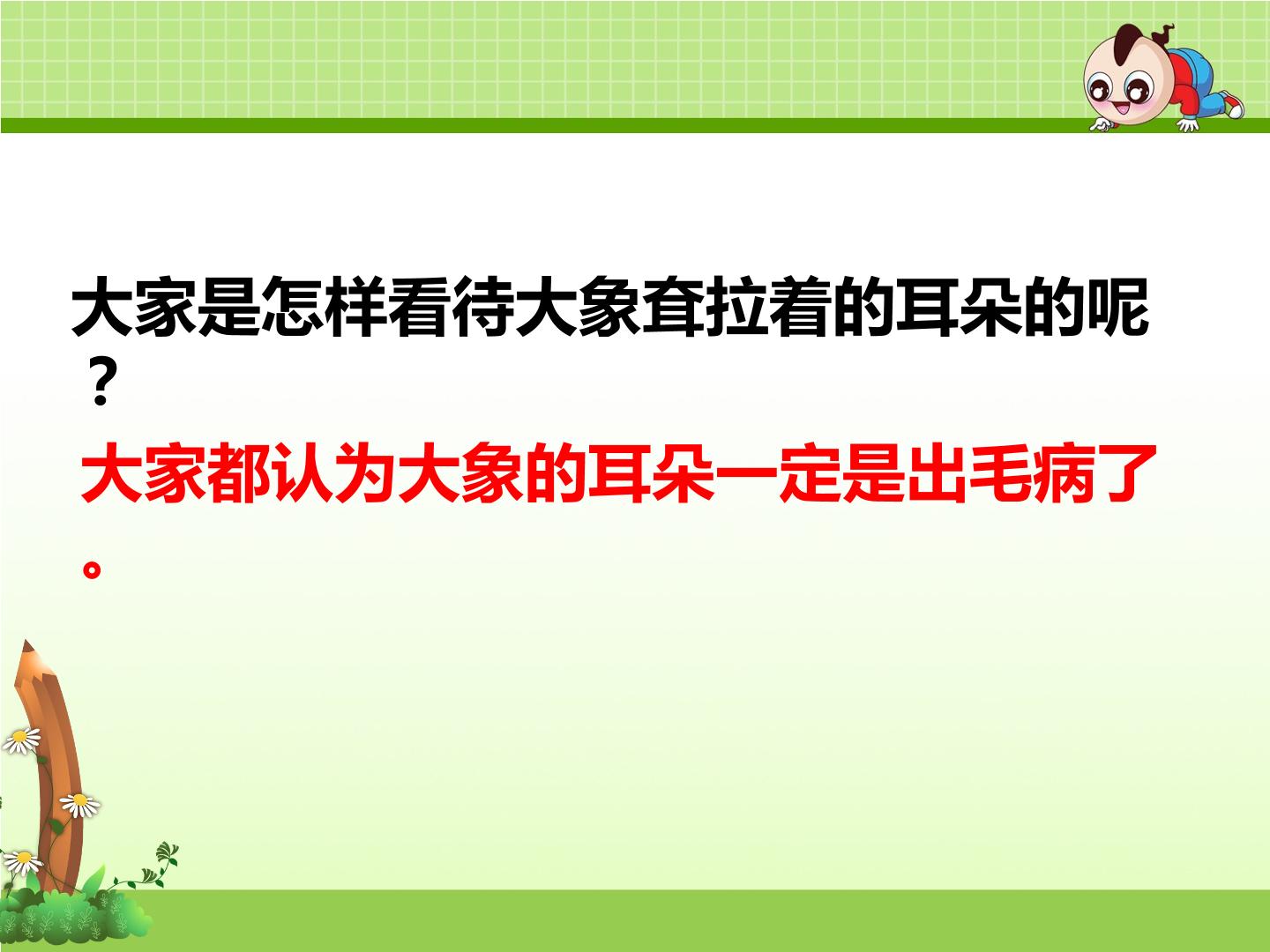 大家是怎样看待大象耷拉着的耳朵的呢？

大家都认为大象的耳朵一定是出毛病了。